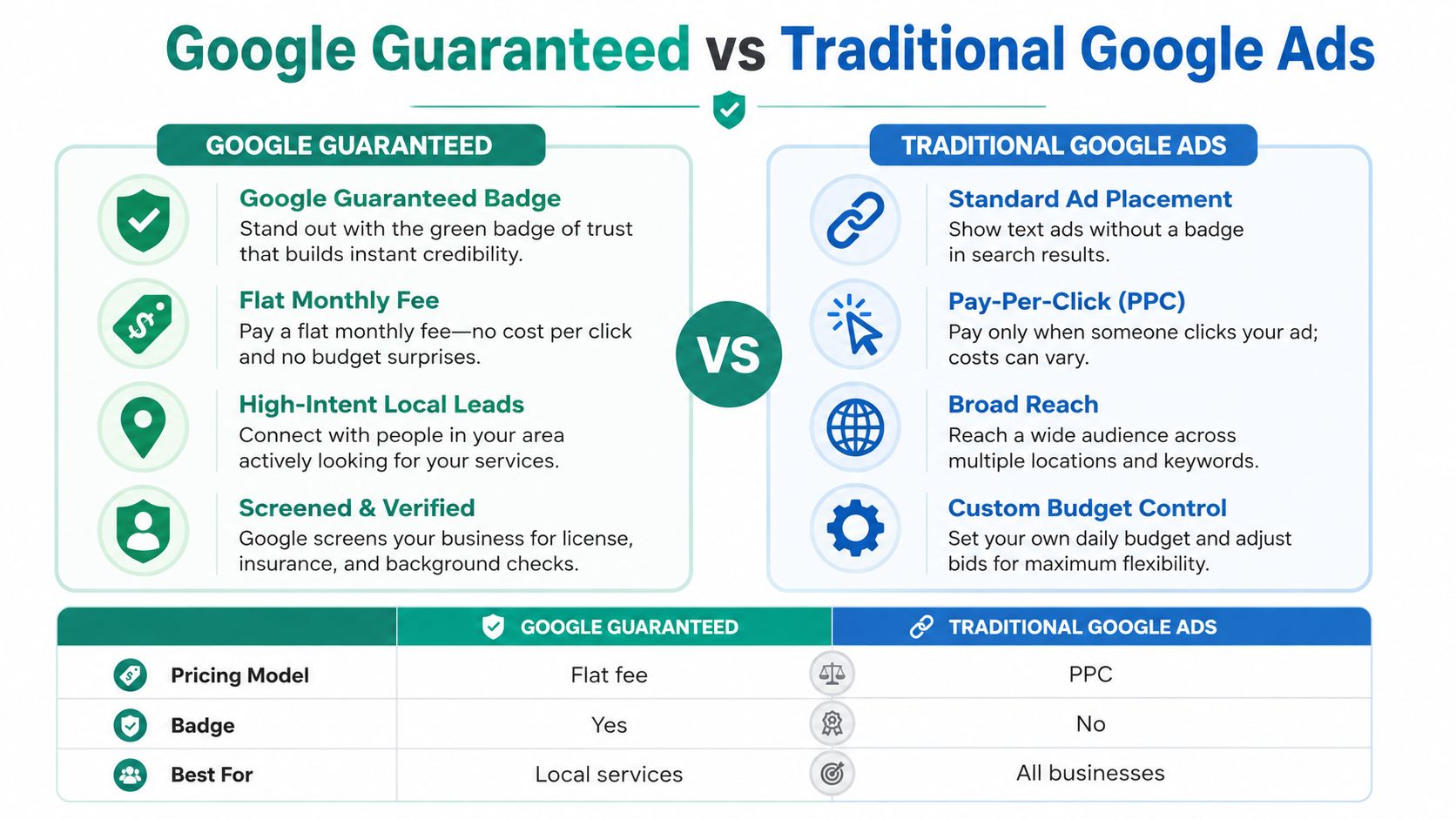 Google Guaranteed vs Traditional Google Ads

GOOGLE GUARANTEED

Google Guaranteed Badge
Stand out with the green badge of trust that builds instant credibility.

Flat Monthly Fee
Pay a flat monthly fee—no cost per click and no budget surprises.

High-Intent Local Leads
Connect with people in your area actively looking for your services.

Screened & Verified
Google screens your business for license, insurance, and background checks.

VS

TRADITIONAL GOOGLE ADS

Standard Ad Placement
Show text ads without a badge in search results.

Pay-Per-Click (PPC)
Pay only when someone clicks your ad; costs can vary.

Broad Reach
Reach a wide audience across multiple locations and keywords.

Custom Budget Control
Set your own daily budget and adjust bids for maximum flexibility.

| | GOOGLE GUARANTEED | TRADITIONAL GOOGLE ADS |
|---|---|---|
| Pricing Model | Flat fee | PPC |
| Badge | Yes | No |
| Best For | Local services | All businesses |